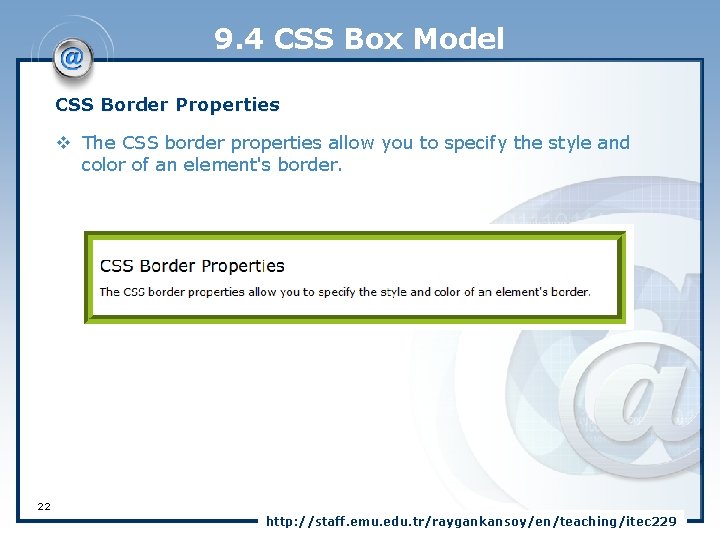 9.4 CSS Box Model

CSS Border Properties

❖ The CSS border properties allow you to specify the style and color of an element's border.

CSS Border Properties

The CSS border properties allow you to specify the style and color of an element's border.

22

http://staff.emu.edu.tr/raygankansoy/en/teaching/itec229